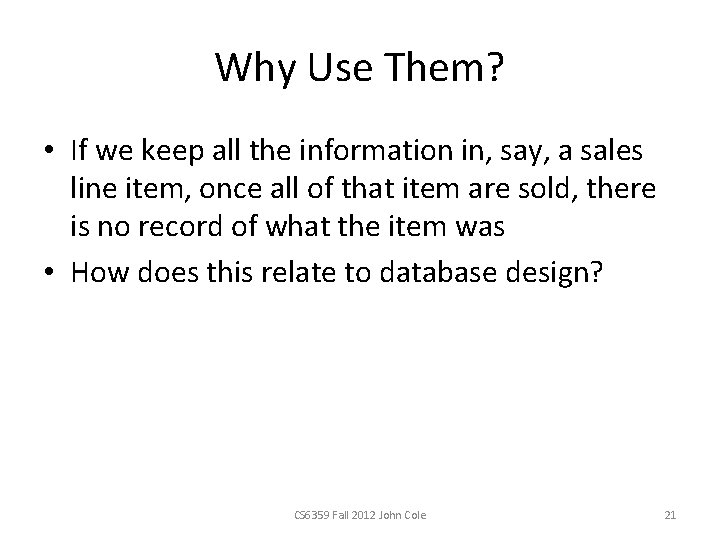 Why Use Them?

• If we keep all the information in, say, a sales line item, once all of that item are sold, there is no record of what the item was

• How does this relate to database design?

CS6359 Fall 2012 John Cole

21